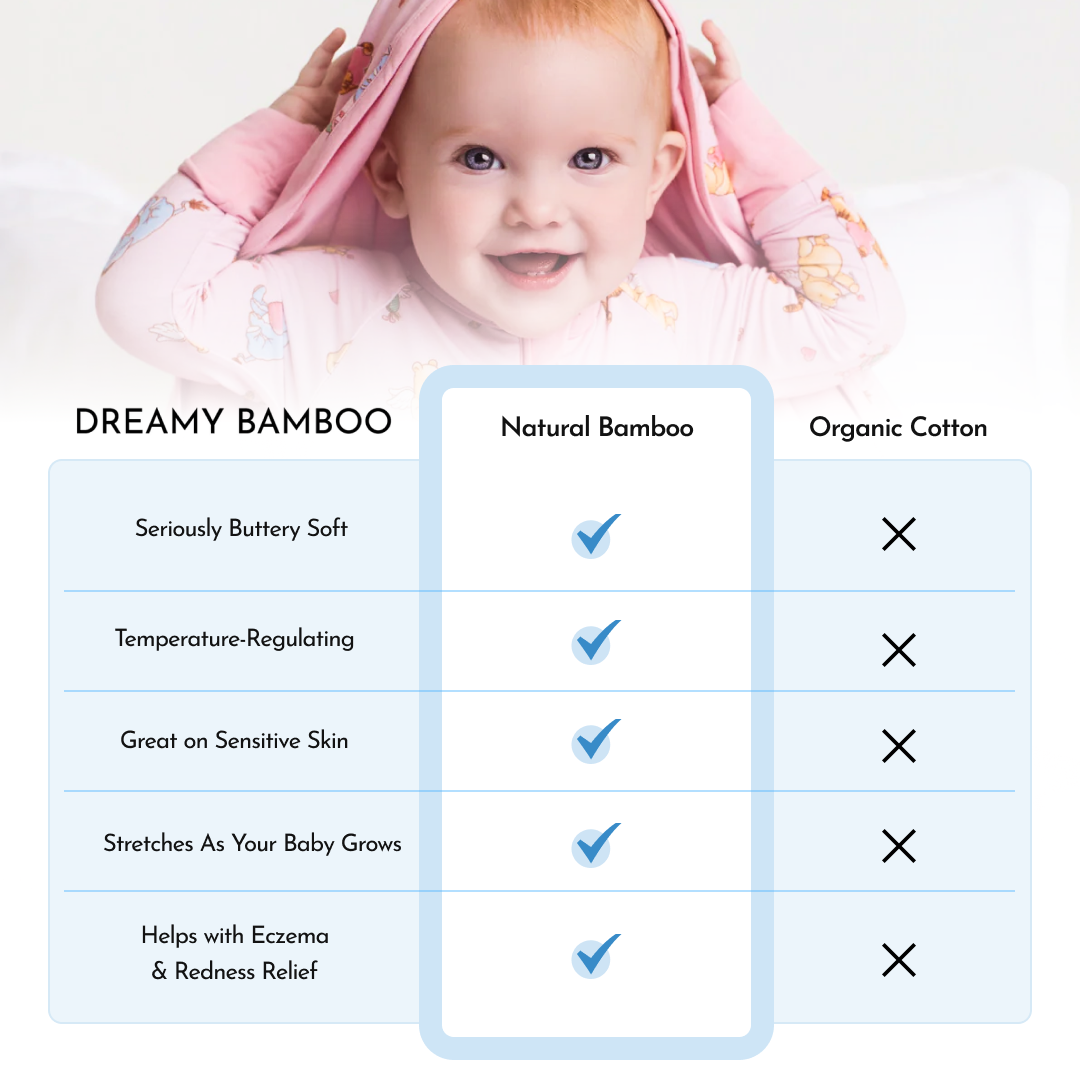 | DREAMY BAMBOO | Natural Bamboo | Organic Cotton |
|---|---|---|
| Seriously Buttery Soft | ✓ | ✗ |
| Temperature-Regulating | ✓ | ✗ |
| Great on Sensitive Skin | ✓ | ✗ |
| Stretches As Your Baby Grows | ✓ | ✗ |
| Helps with Eczema & Redness Relief | ✓ | ✗ |